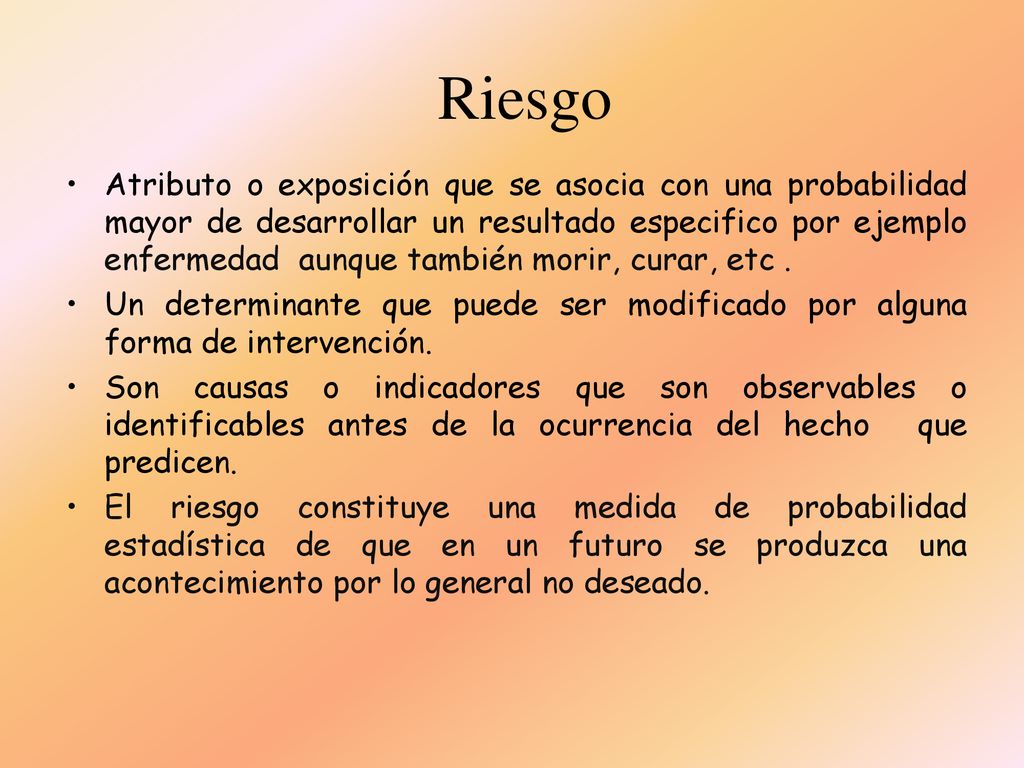 Riesgo

• Atributo o exposición que se asocia con una probabilidad mayor de desarrollar un resultado especifico por ejemplo enfermedad aunque también morir, curar, etc .

• Un determinante que puede ser modificado por alguna forma de intervención.

• Son causas o indicadores que son observables o identificables antes de la ocurrencia del hecho que predicen.

• El riesgo constituye una medida de probabilidad estadística de que en un futuro se produzca una acontecimiento por lo general no deseado.